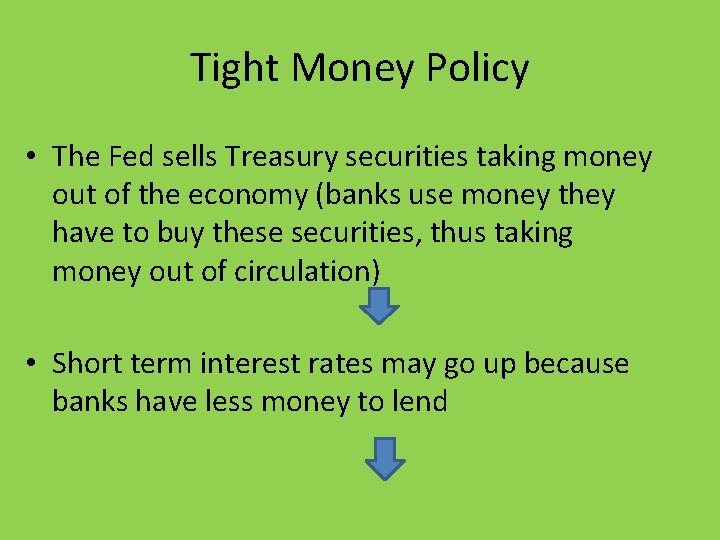 Tight Money Policy

• The Fed sells Treasury securities taking money out of the economy (banks use money they have to buy these securities, thus taking money out of circulation)

• Short term interest rates may go up because banks have less money to lend